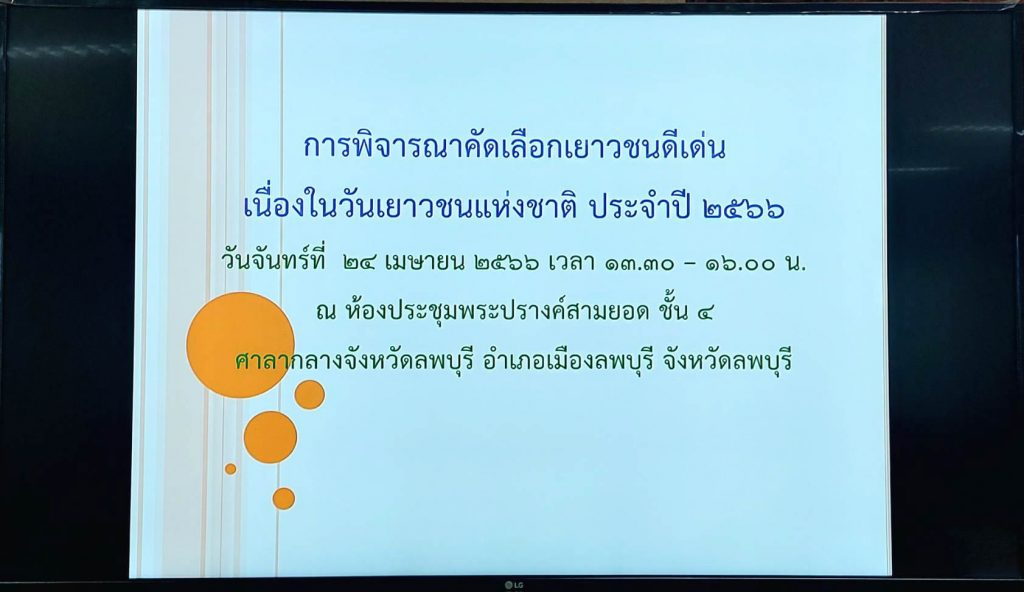 การพิจารณาคัดเลือกเยาวชนดีเด่น
เนื่องในวันเยาวชนแห่งชาติ ประจำปี ๒๕๖๖
วันจันทร์ที่ ๒๔ เมษายน ๒๕๖๖ เวลา ๑๓.๓๐ – ๑๖.๐๐ น.
ณ ห้องประชุมพระปรางค์สามยอด ชั้น ๔
ศาลากลางจังหวัดลพบุรี อำเภอเมืองลพบุรี จังหวัดลพบุรี

LG